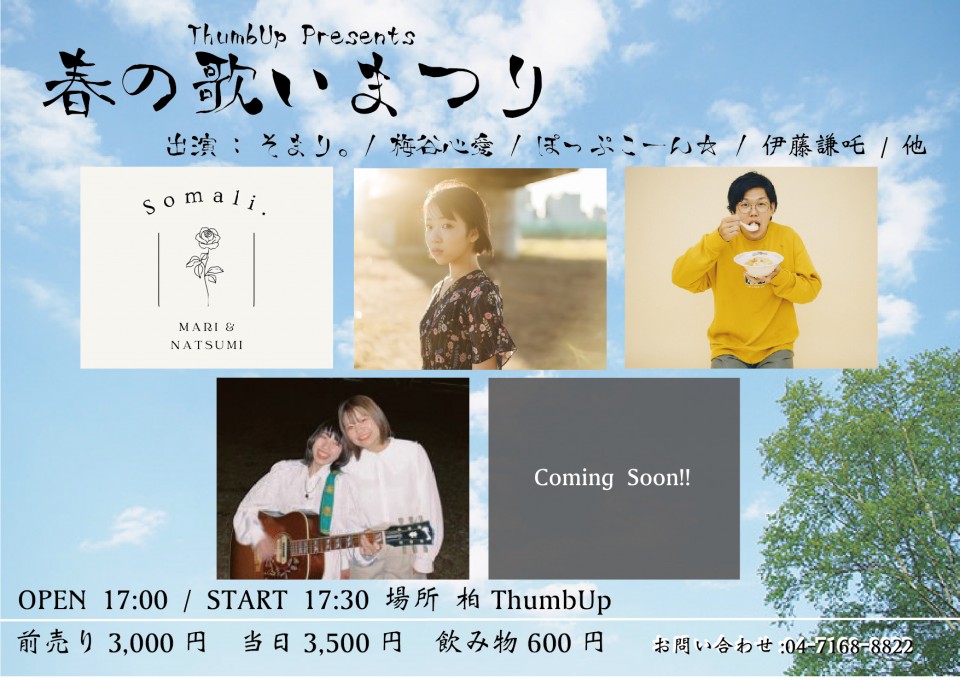 ThumbUp Presents
春の歌いまつり

出演：そまり。/ 梅谷心愛 / ぽっぷこーん☆ / 伊藤謙吒 / 他

Somali.

MARI & NATSUMI

Coming Soon!!

OPEN 17:00 / START 17:30 場所 柏 ThumbUp

前売り 3,000 円　当日 3,500 円　飲み物 600 円

お問い合わせ :04-7168-8822